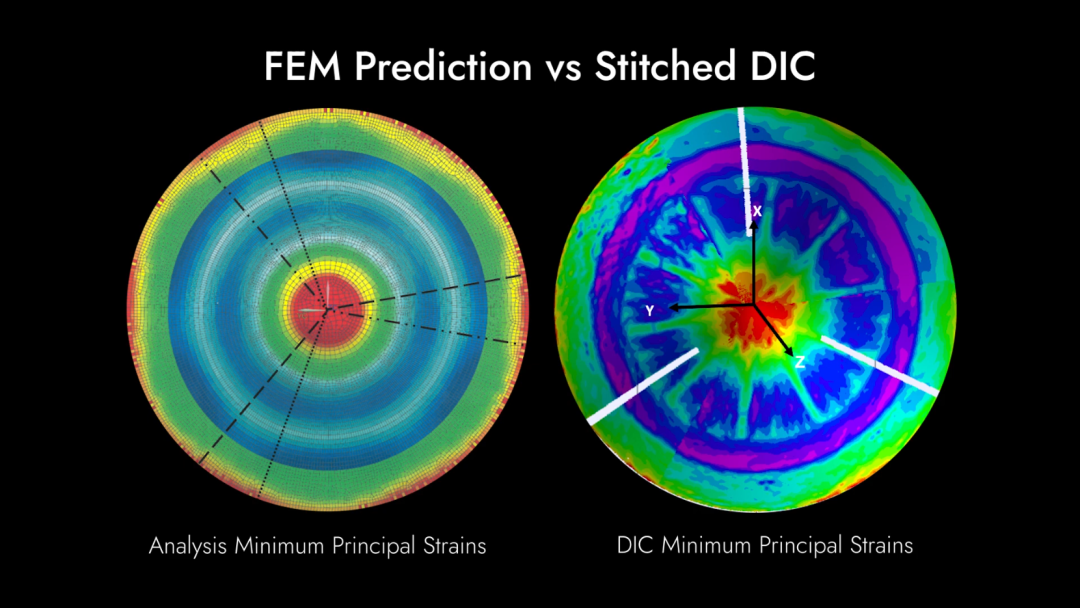 FEM Prediction vs Stitched DIC

X

Y

Z

Analysis Minimum Principal Strains

DIC Minimum Principal Strains